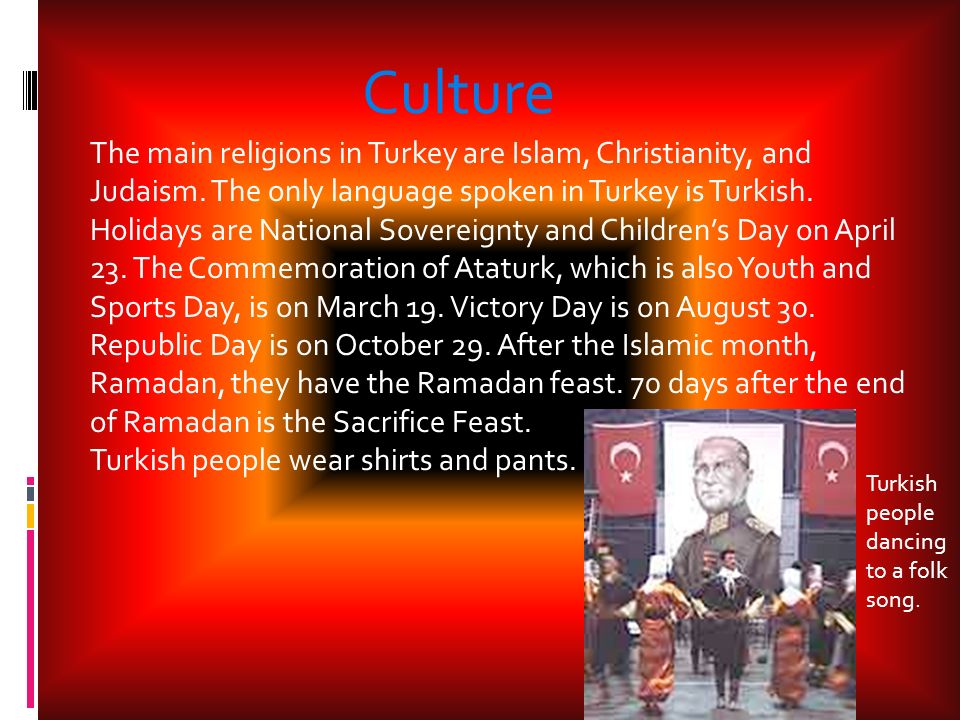 Culture

The main religions in Turkey are Islam, Christianity, and Judaism. The only language spoken in Turkey is Turkish. Holidays are National Sovereignty and Children's Day on April 23. The Commemoration of Ataturk, which is also Youth and Sports Day, is on March 19. Victory Day is on August 30. Republic Day is on October 29. After the Islamic month, Ramadan, they have the Ramadan feast. 70 days after the end of Ramadan is the Sacrifice Feast.
Turkish people wear shirts and pants.

Turkish people dancing to a folk song.